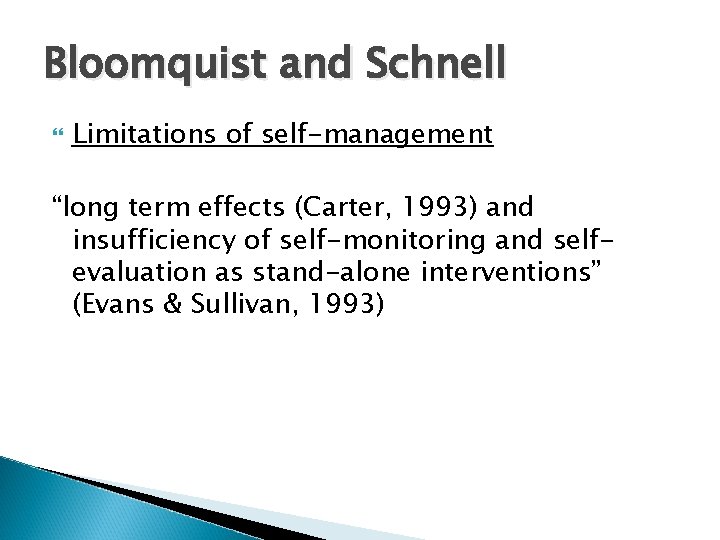 Bloomquist and Schnell

Limitations of self-management

“long term effects (Carter, 1993) and insufficiency of self-monitoring and self-evaluation as stand-alone interventions” (Evans & Sullivan, 1993)